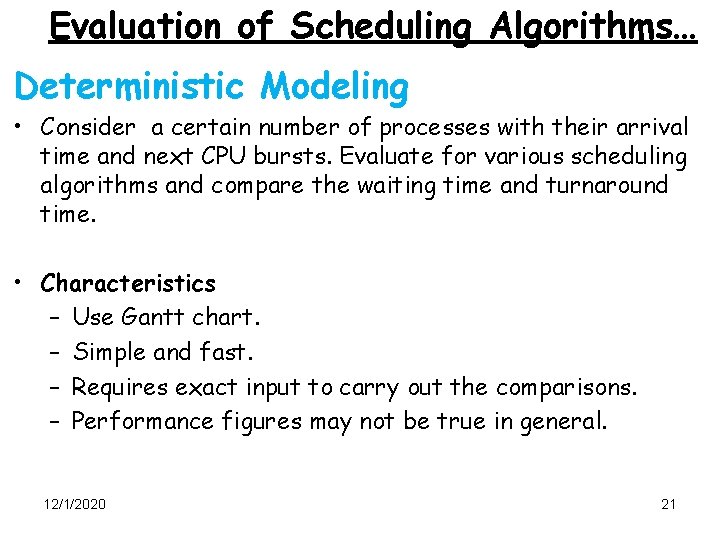 Evaluation of Scheduling Algorithms…

Deterministic Modeling

• Consider a certain number of processes with their arrival time and next CPU bursts. Evaluate for various scheduling algorithms and compare the waiting time and turnaround time.

• Characteristics
– Use Gantt chart.
– Simple and fast.
– Requires exact input to carry out the comparisons.
– Performance figures may not be true in general.

12/1/2020

21